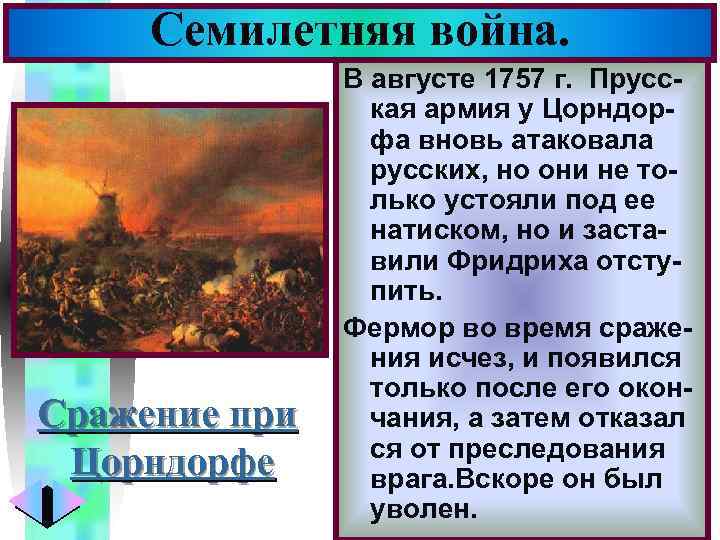 Семилетняя война.

В августе 1757 г. Прусская армия у Цорндорфа вновь атаковала русских, но они не только устояли под ее натиском, но и заставили Фридриха отступить.

Фермор во время сражения исчез, и появился только после его окончания, а затем отказал ся от преследования врага.Вскоре он был уволен.

Сражение при Цорндорфе